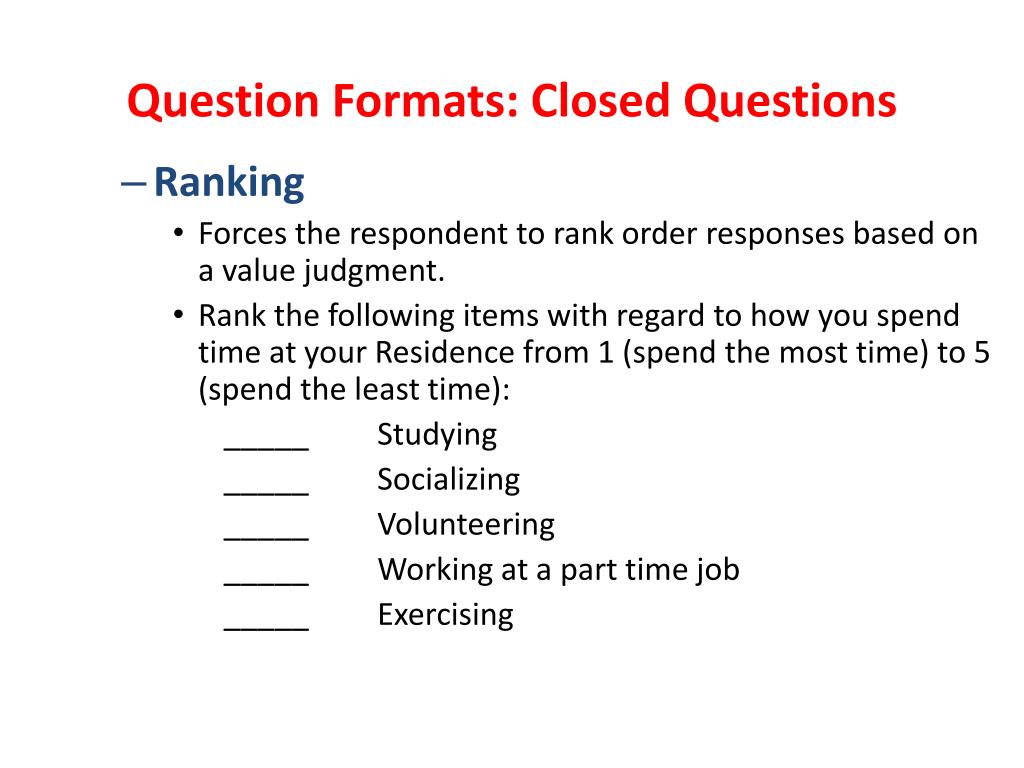 Question Formats: Closed Questions

– Ranking

• Forces the respondent to rank order responses based on a value judgment.

• Rank the following items with regard to how you spend time at your Residence from 1 (spend the most time) to 5 (spend the least time):

_____ Studying
_____ Socializing
_____ Volunteering
_____ Working at a part time job
_____ Exercising